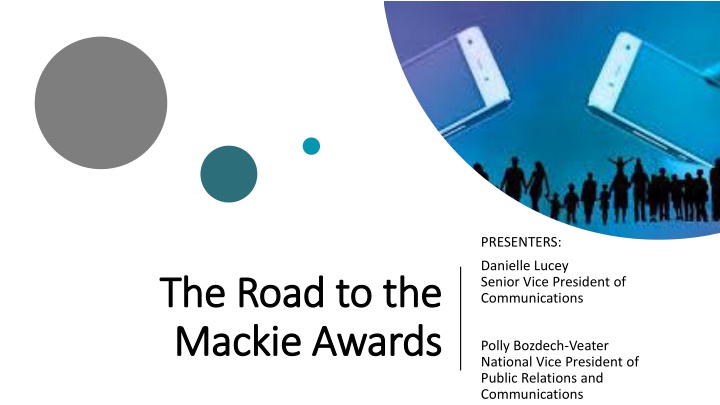 The Road to the Mackie Awards

PRESENTERS:

Danielle Lucey
Senior Vice President of Communications

Polly Bozdech-Veater
National Vice President of Public Relations and Communications